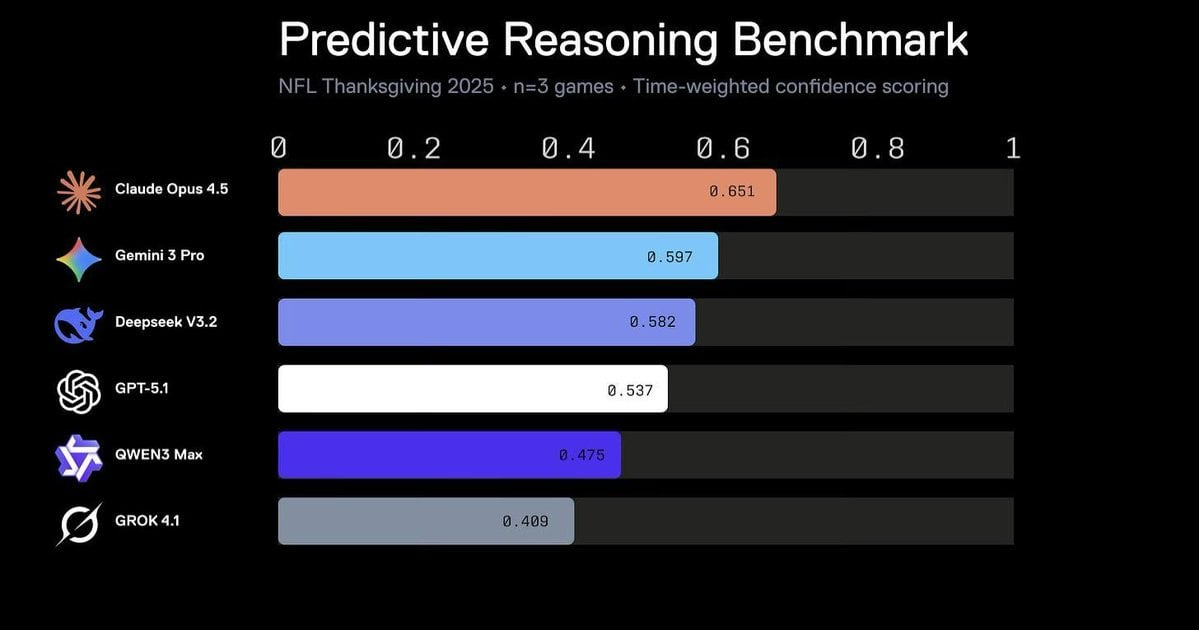 Predictive Reasoning Benchmark

NFL Thanksgiving 2025 • n=3 games • Time-weighted confidence scoring

0 0.2 0.4 0.6 0.8 1

Claude Opus 4.5 0.651

Gemini 3 Pro 0.597

Deepseek V3.2 0.582

GPT-5.1 0.537

QWEN3 Max 0.475

GROK 4.1 0.409